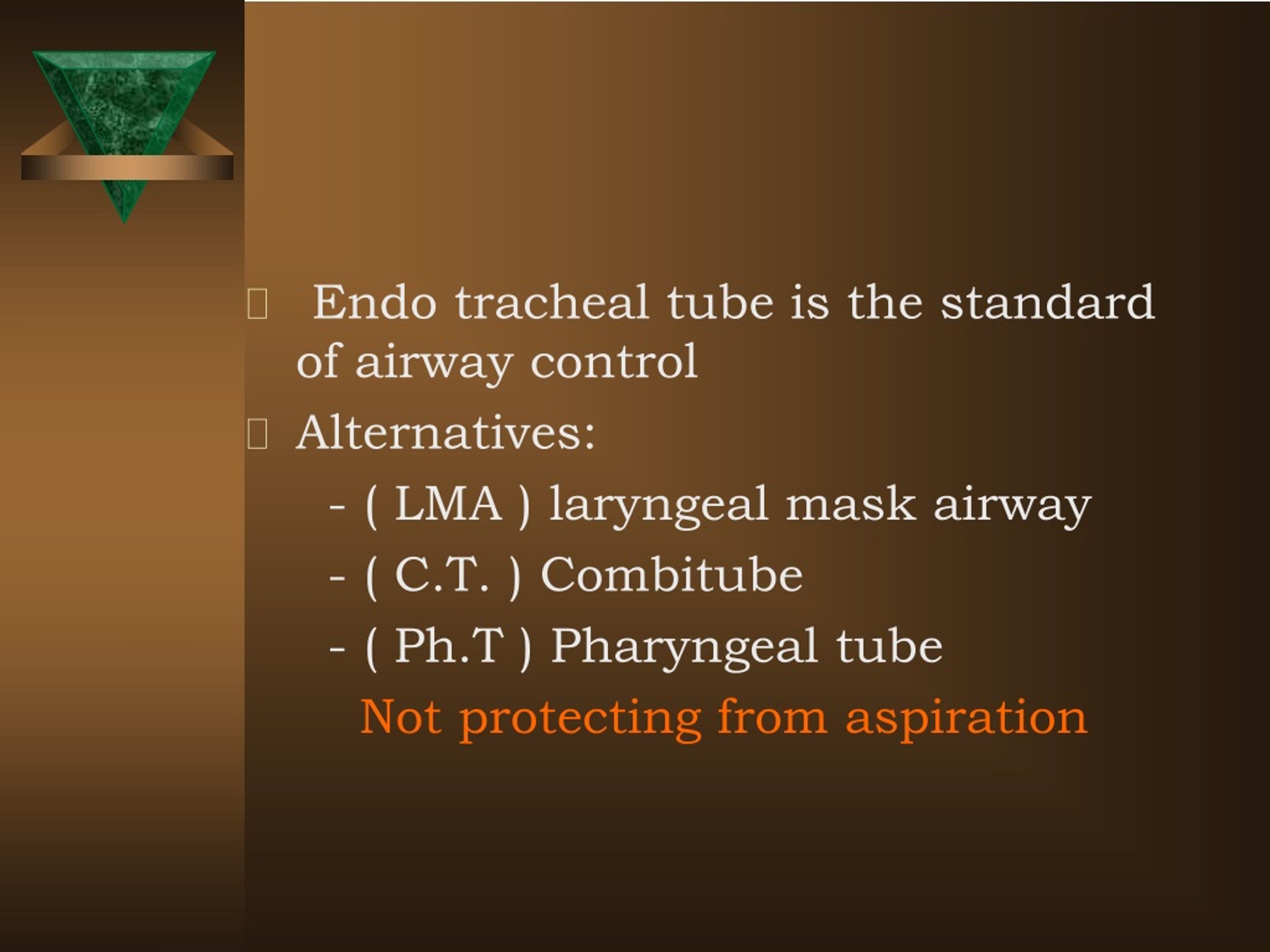 Endo tracheal tube is the standard of airway control

Alternatives:

- ( LMA ) laryngeal mask airway

- ( C.T. ) Combitube

- ( Ph.T ) Pharyngeal tube

Not protecting from aspiration